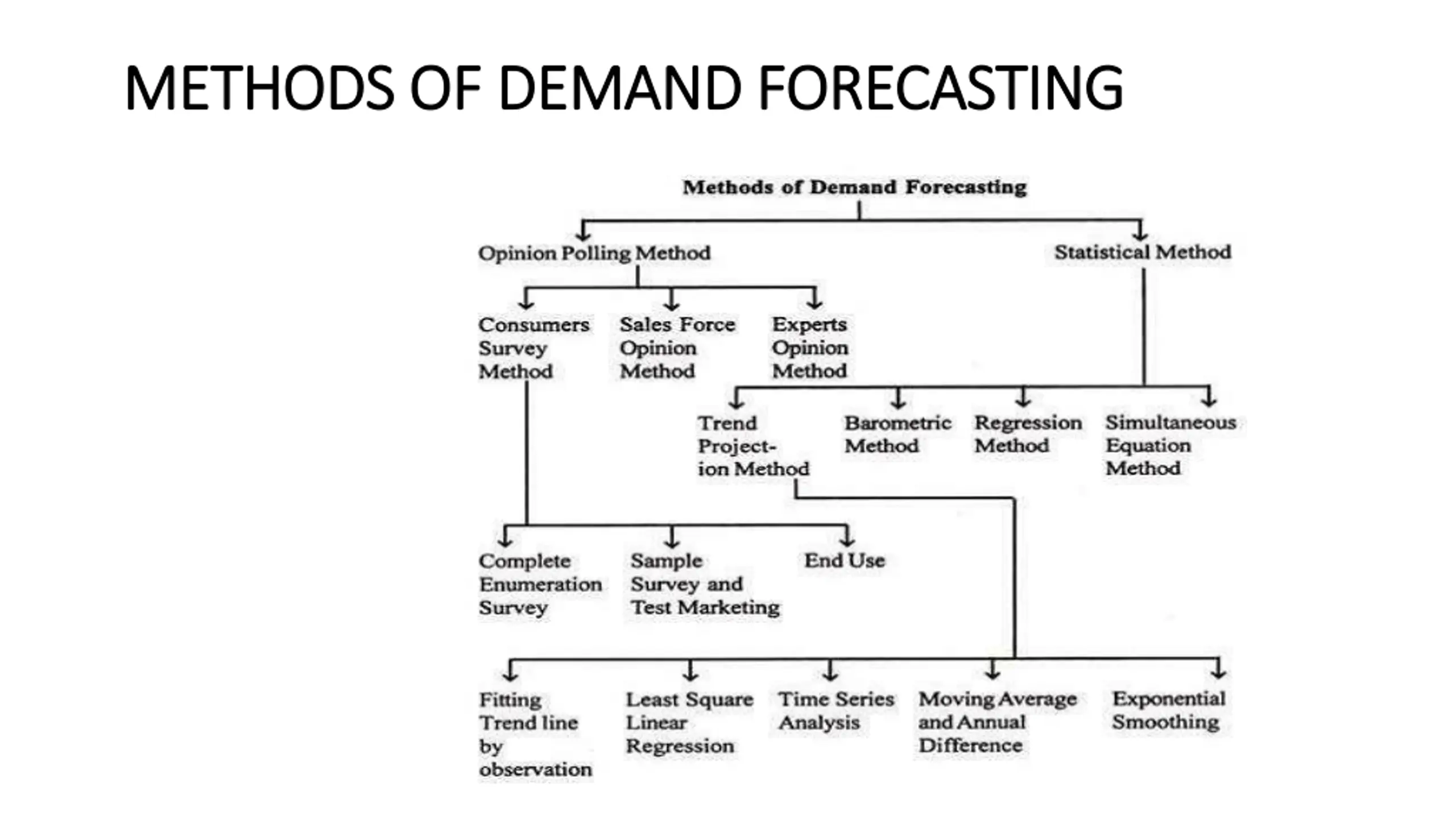 METHODS OF DEMAND FORECASTING

Methods of Demand Forecasting

Opinion Polling Method

Statistical Method

Consumers Survey Method

Sales Force Opinion Method

Experts Opinion Method

Trend Projection Method

Barometric Method

Regression Method

Simultaneous Equation Method

Complete Enumeration Survey

Sample Survey and Test Marketing

End Use

Fitting Trend line by observation

Least Square Linear Regression

Time Series Analysis

Moving Average and Annual Difference

Exponential Smoothing